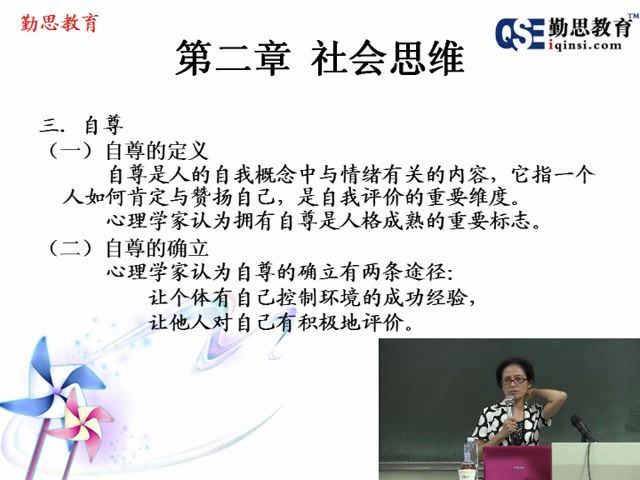 勤思教育

QSE 勤思教育™
iqinsi.com

第二章 社会思维

三. 自尊
（一）自尊的定义
自尊是人的自我概念中与情绪有关的内容，它指一个人如何肯定与赞扬自己，是自我评价的重要维度。
心理学家认为拥有自尊是人格成熟的重要标志。
（二）自尊的确立
心理学家认为自尊的确立有两条途径:
让个体有自己控制环境的成功经验，
让他人对自己有积极地评价。